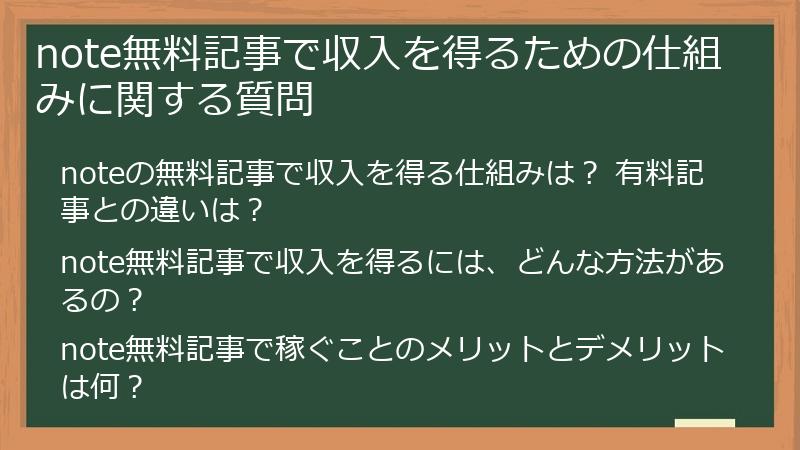 note無料記事で収入を得るための仕組みに関する質問

noteの無料記事で収入を得る仕組みは？ 有料記事との違いは？

note無料記事で収入を得るには、どんな方法があるの？

note無料記事で稼ぐことのメリットとデメリットは何？